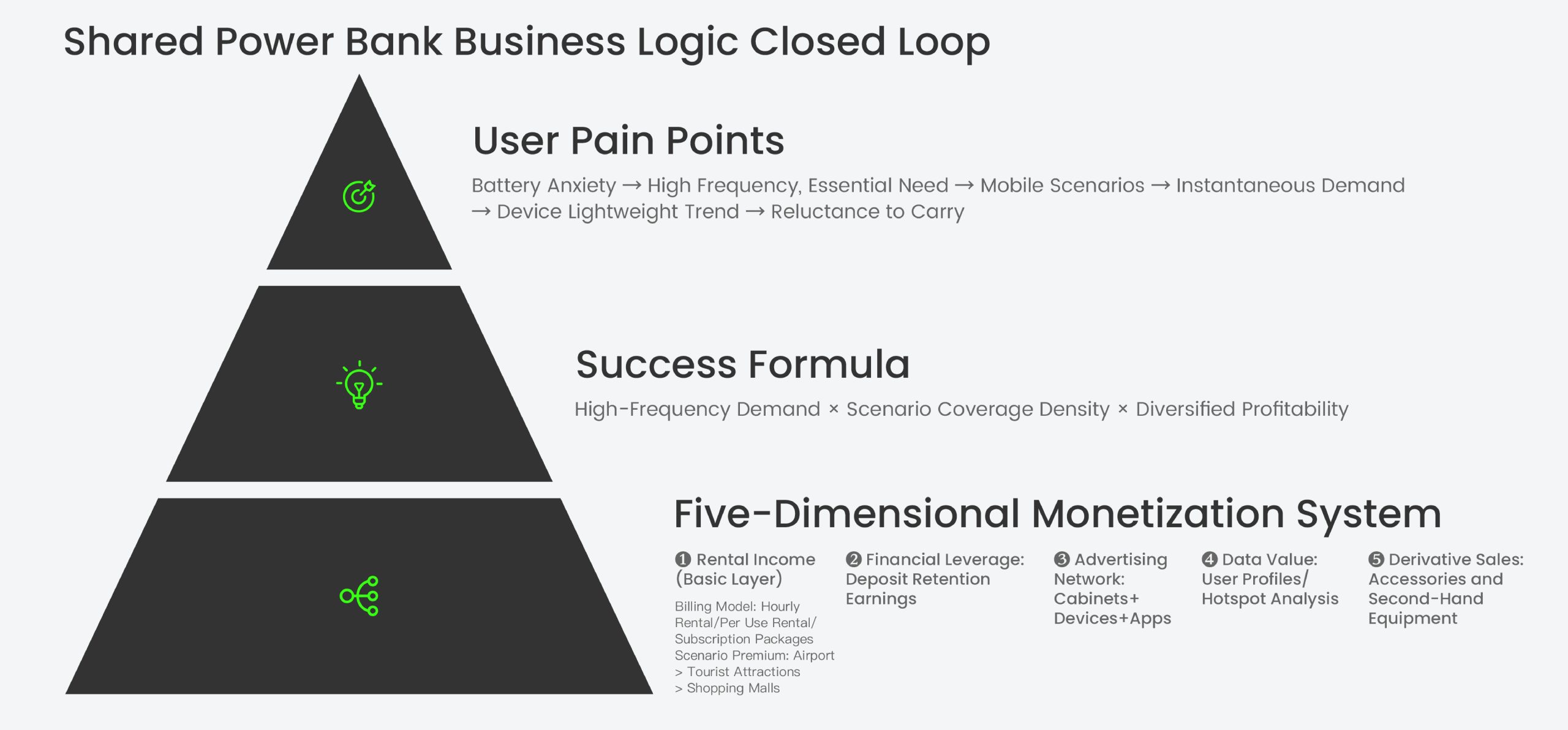 Shared Power Bank Business Logic Closed Loop

User Pain Points

Battery Anxiety → High Frequency, Essential Need → Mobile Scenarios → Instantaneous Demand → Device Lightweight Trend → Reluctance to Carry

Success Formula

High-Frequency Demand × Scenario Coverage Density × Diversified Profitability

Five-Dimensional Monetization System

❶ Rental Income (Basic Layer)

Billing Model: Hourly Rental/Per Use Rental/ Subscription Packages
Scenario Premium: Airport > Tourist Attractions > Shopping Malls

❷ Financial Leverage: Deposit Retention Earnings

❸ Advertising Network: Cabinets+ Devices+Apps

❹ Data Value: User Profiles/ Hotspot Analysis

❺ Derivative Sales: Accessories and Second-Hand Equipment